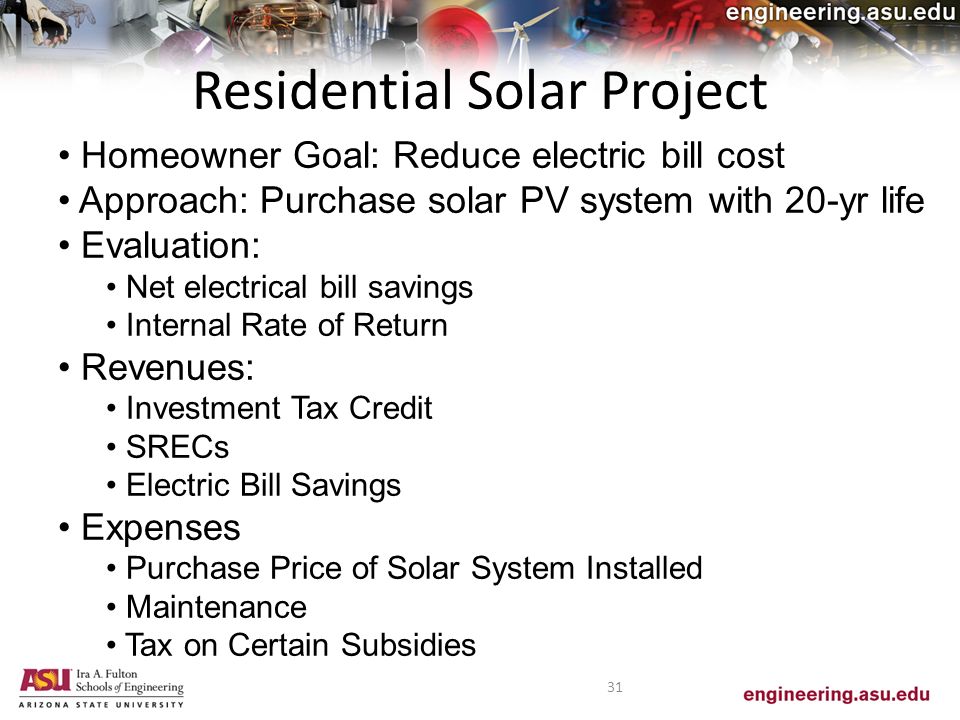 engineering.asu.edu

Residential Solar Project

• Homeowner Goal: Reduce electric bill cost
• Approach: Purchase solar PV system with 20-yr life
• Evaluation:
  • Net electrical bill savings
  • Internal Rate of Return
• Revenues:
  • Investment Tax Credit
  • SRECs
  • Electric Bill Savings
• Expenses
  • Purchase Price of Solar System Installed
  • Maintenance
  • Tax on Certain Subsidies

ASU Ira A. Fulton Schools of Engineering
ARIZONA STATE UNIVERSITY

31

engineering.asu.edu